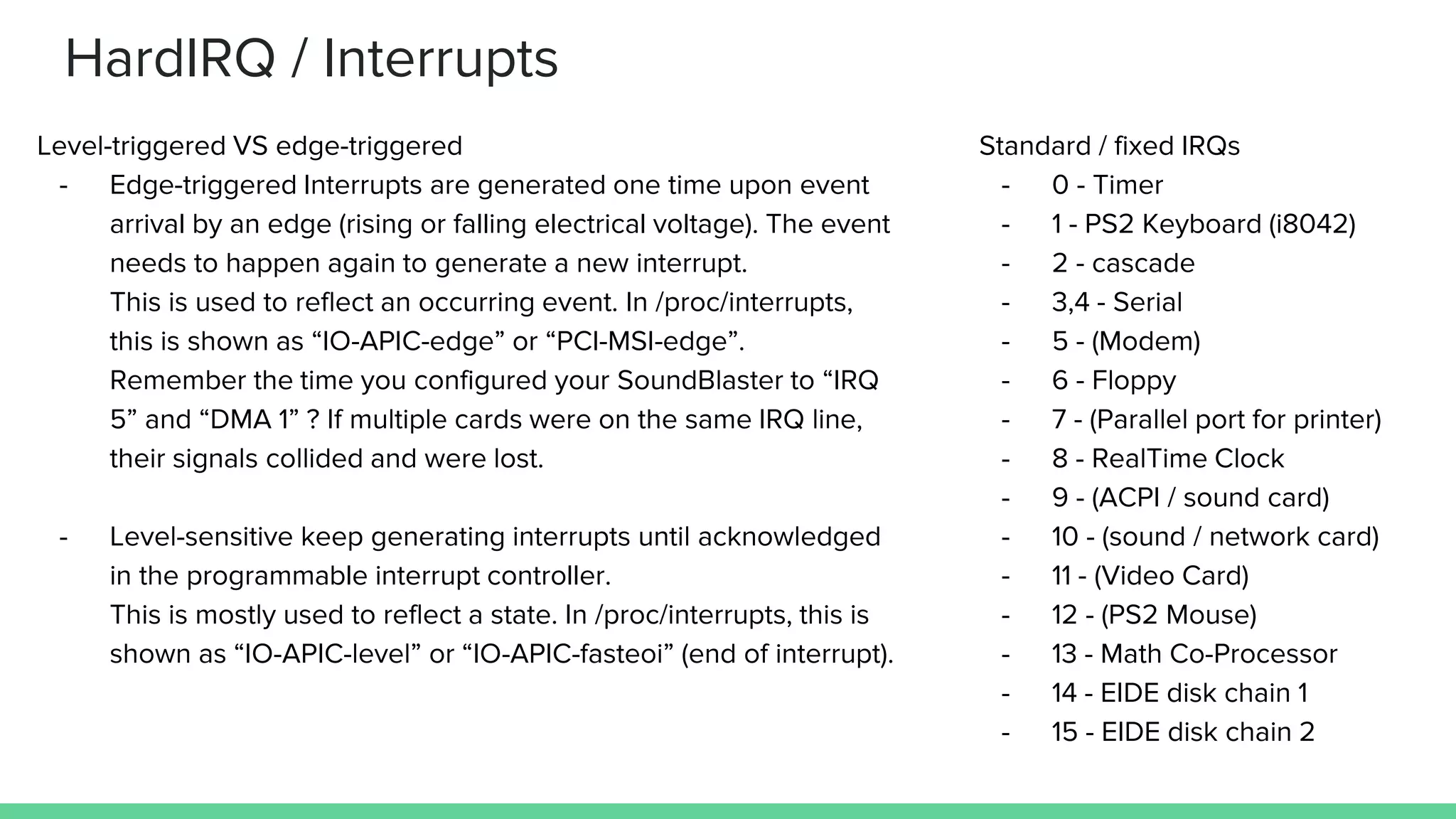 HardIRQ / Interrupts

Level-triggered VS edge-triggered

- Edge-triggered Interrupts are generated one time upon event arrival by an edge (rising or falling electrical voltage). The event needs to happen again to generate a new interrupt.
This is used to reflect an occurring event. In /proc/interrupts, this is shown as “IO-APIC-edge” or “PCI-MSI-edge”.
Remember the time you configured your SoundBlaster to “IRQ 5” and “DMA 1” ? If multiple cards were on the same IRQ line, their signals collided and were lost.

- Level-sensitive keep generating interrupts until acknowledged in the programmable interrupt controller.
This is mostly used to reflect a state. In /proc/interrupts, this is shown as “IO-APIC-level” or “IO-APIC-fasteoi” (end of interrupt).

Standard / fixed IRQs

- 0 - Timer
- 1 - PS2 Keyboard (i8042)
- 2 - cascade
- 3,4 - Serial
- 5 - (Modem)
- 6 - Floppy
- 7 - (Parallel port for printer)
- 8 - RealTime Clock
- 9 - (ACPI / sound card)
- 10 - (sound / network card)
- 11 - (Video Card)
- 12 - (PS2 Mouse)
- 13 - Math Co-Processor
- 14 - EIDE disk chain 1
- 15 - EIDE disk chain 2